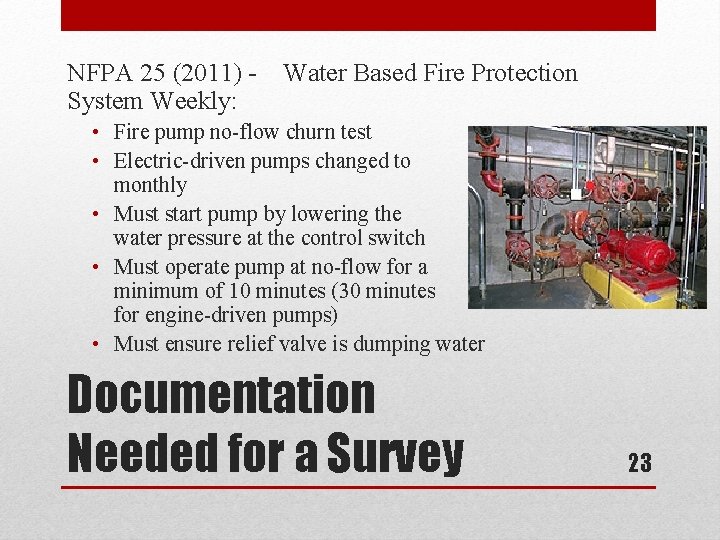 NFPA 25 (2011) - Water Based Fire Protection System Weekly:

• Fire pump no-flow churn test
• Electric-driven pumps changed to monthly
• Must start pump by lowering the water pressure at the control switch
• Must operate pump at no-flow for a minimum of 10 minutes (30 minutes for engine-driven pumps)
• Must ensure relief valve is dumping water

Documentation Needed for a Survey

23